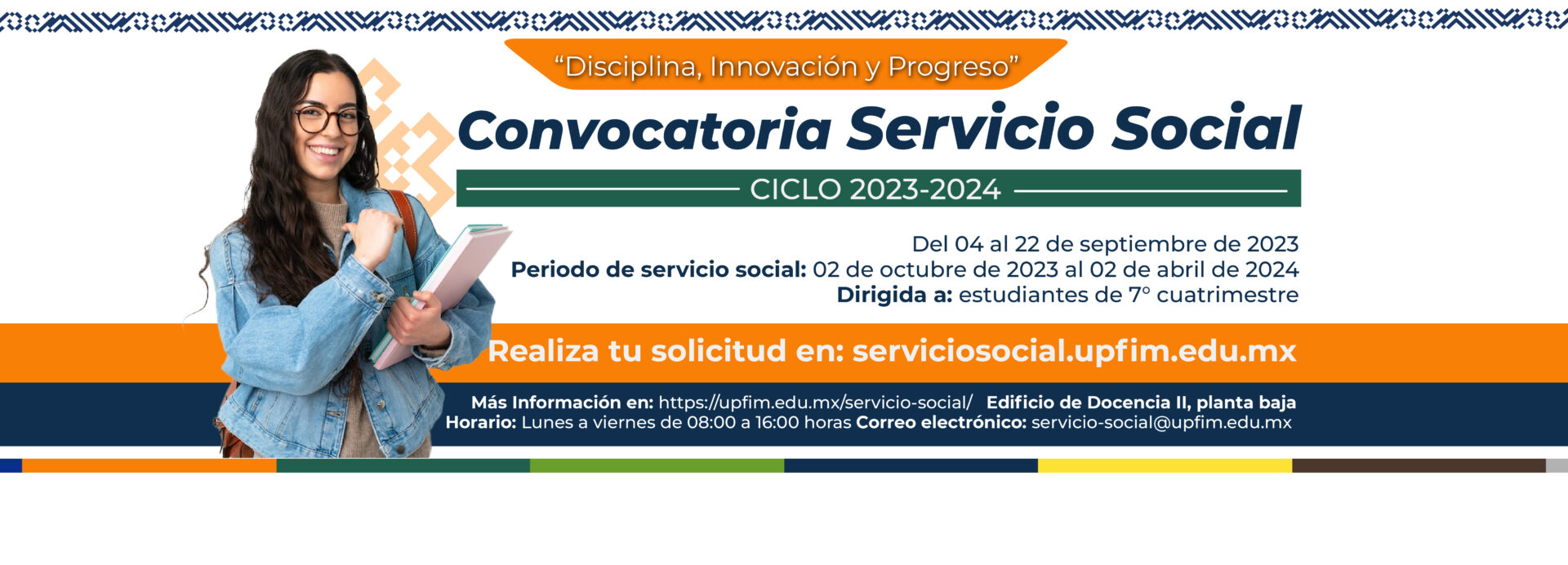 “Disciplina, Innovación y Progreso”

Convocatoria Servicio Social

CICLO 2023-2024

Del 04 al 22 de septiembre de 2023
Periodo de servicio social: 02 de octubre de 2023 al 02 de abril de 2024
Dirigida a: estudiantes de 7° cuatrimestre

Realiza tu solicitud en: serviciosocial.upfim.edu.mx

Más Información en: https://upfim.edu.mx/servicio-social/ Edificio de Docencia II, planta baja
Horario: Lunes a viernes de 08:00 a 16:00 horas Correo electrónico: servicio-social@upfim.edu.mx